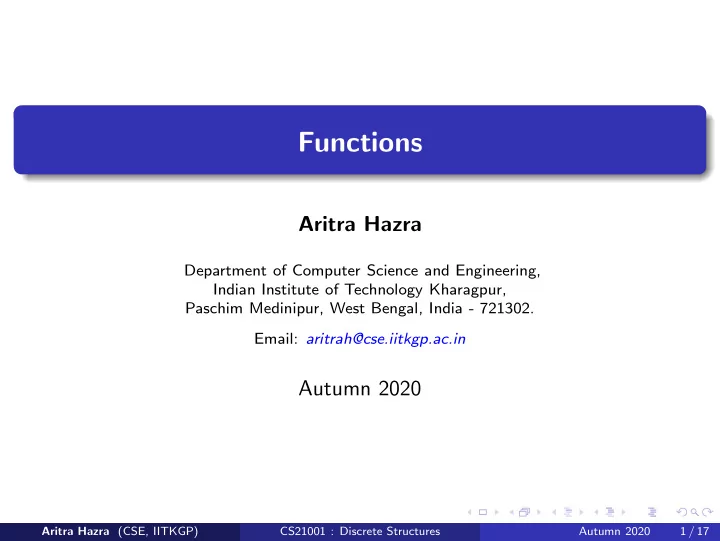 Functions

Aritra Hazra

Department of Computer Science and Engineering,
Indian Institute of Technology Kharagpur,
Paschim Medinipur, West Bengal, India - 721302.

Email: aritrah@cse.iitkgp.ac.in

Autumn 2020

Aritra Hazra (CSE, IITKGP) CS21001 : Discrete Structures Autumn 2020 1 / 17